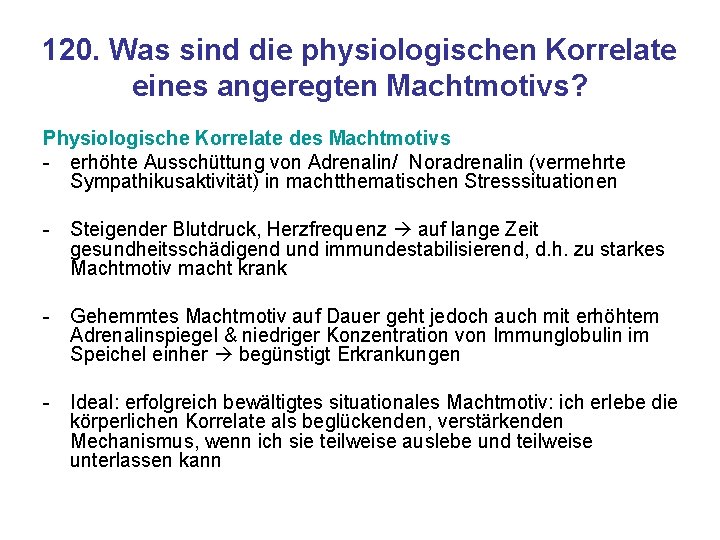 120. Was sind die physiologischen Korrelate eines angeregten Machtmotivs?

Physiologische Korrelate des Machtmotivs

- erhöhte Ausschüttung von Adrenalin/ Noradrenalin (vermehrte Sympathikusaktivität) in machtthematischen Stresssituationen

- Steigender Blutdruck, Herzfrequenz → auf lange Zeit gesundheitsschädigend und immundestabilisierend, d.h. zu starkes Machtmotiv macht krank

- Gehemmtes Machtmotiv auf Dauer geht jedoch auch mit erhöhtem Adrenalinspiegel & niedriger Konzentration von Immunglobulin im Speichel einher → begünstigt Erkrankungen

- Ideal: erfolgreich bewältigtes situationales Machtmotiv: ich erlebe die körperlichen Korrelate als beglückenden, verstärkenden Mechanismus, wenn ich sie teilweise auslebe und teilweise unterlassen kann